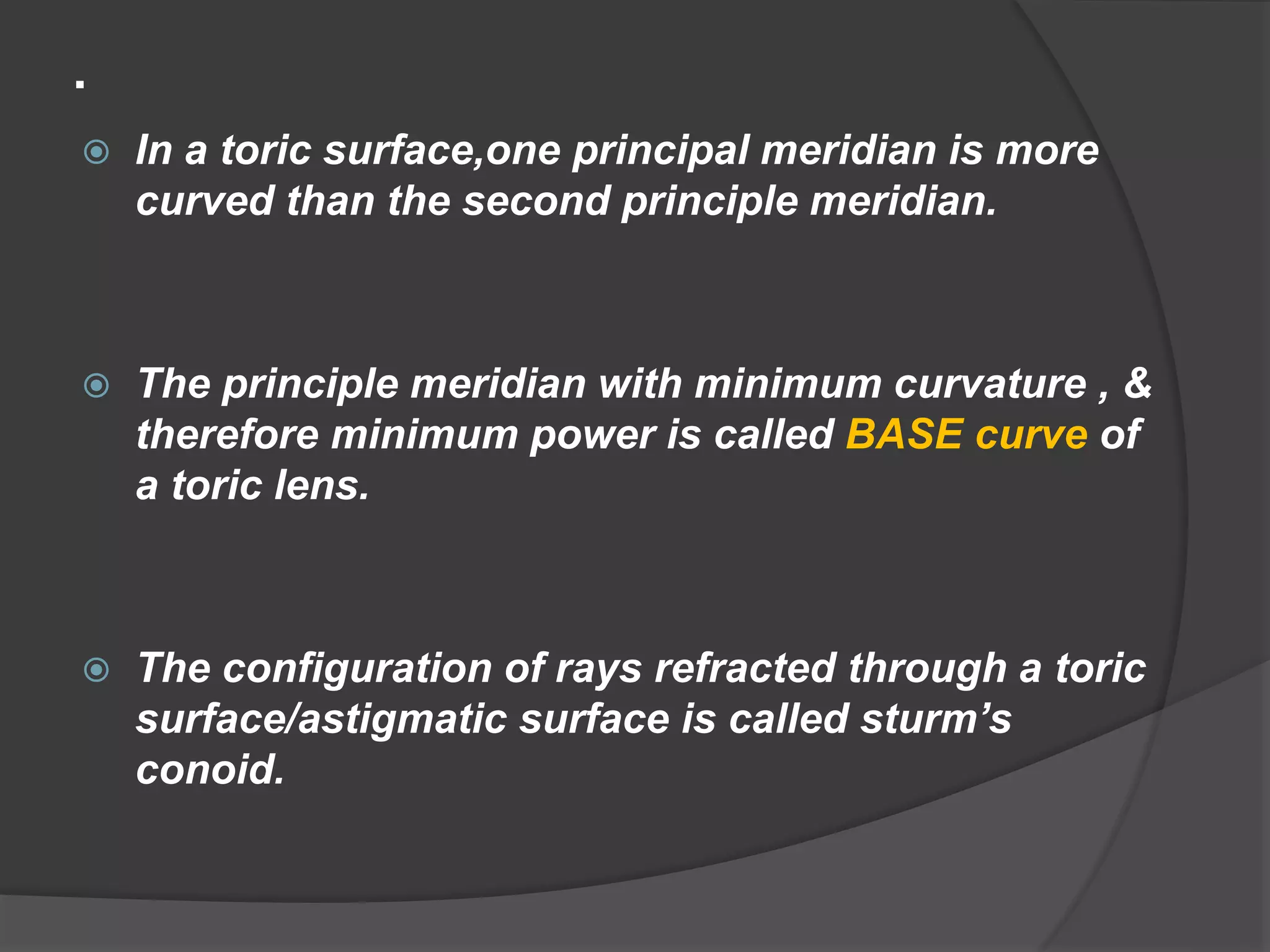 .

In a toric surface,one principal meridian is more curved than the second principle meridian.

The principle meridian with minimum curvature , & therefore minimum power is called BASE curve of a toric lens.

The configuration of rays refracted through a toric surface/astigmatic surface is called sturm’s conoid.